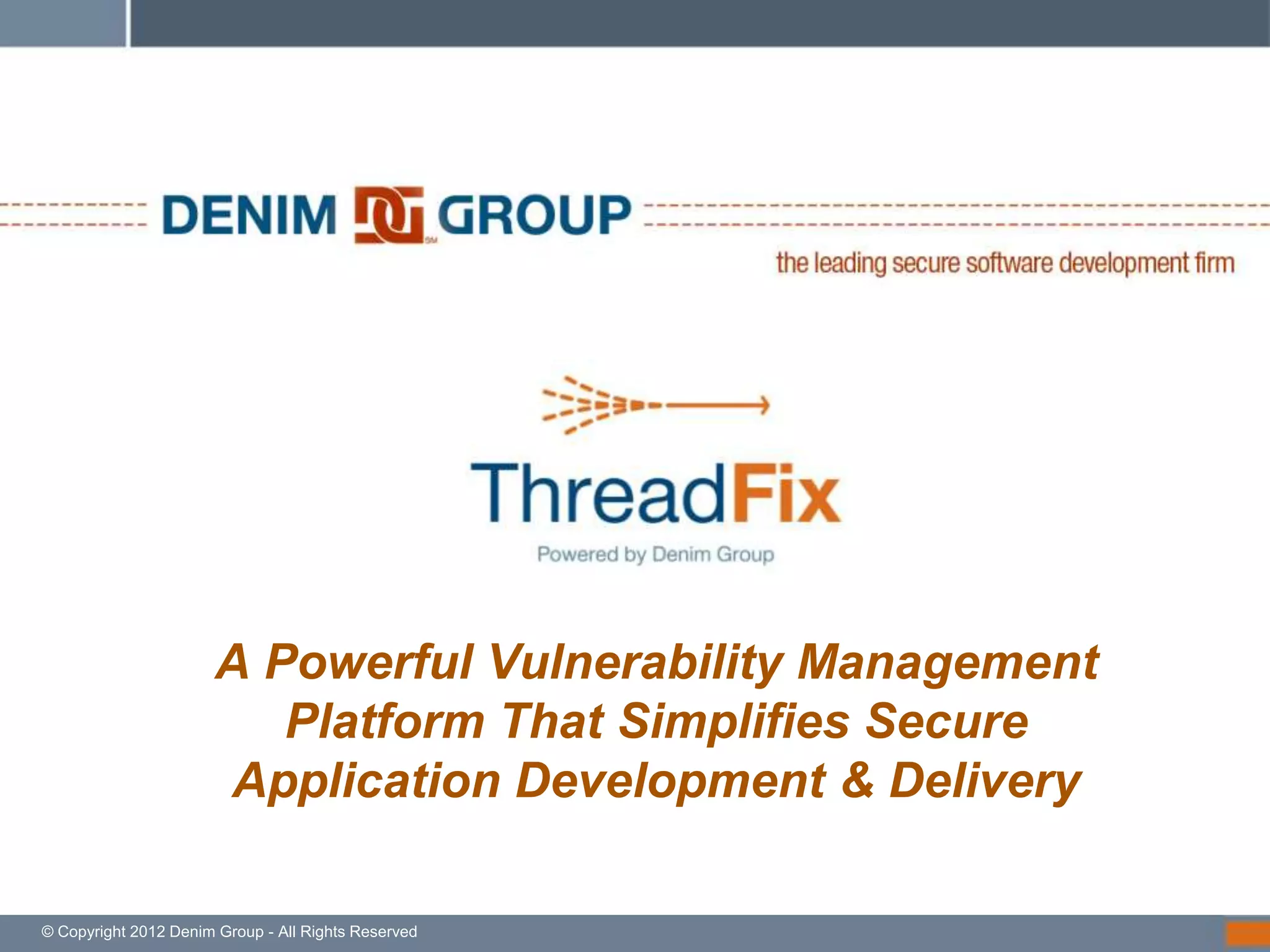 DENIM DG GROUP

the leading secure software development firm

ThreadFix

Powered by Denim Group

A Powerful Vulnerability Management Platform That Simplifies Secure Application Development & Delivery

© Copyright 2012 Denim Group - All Rights Reserved